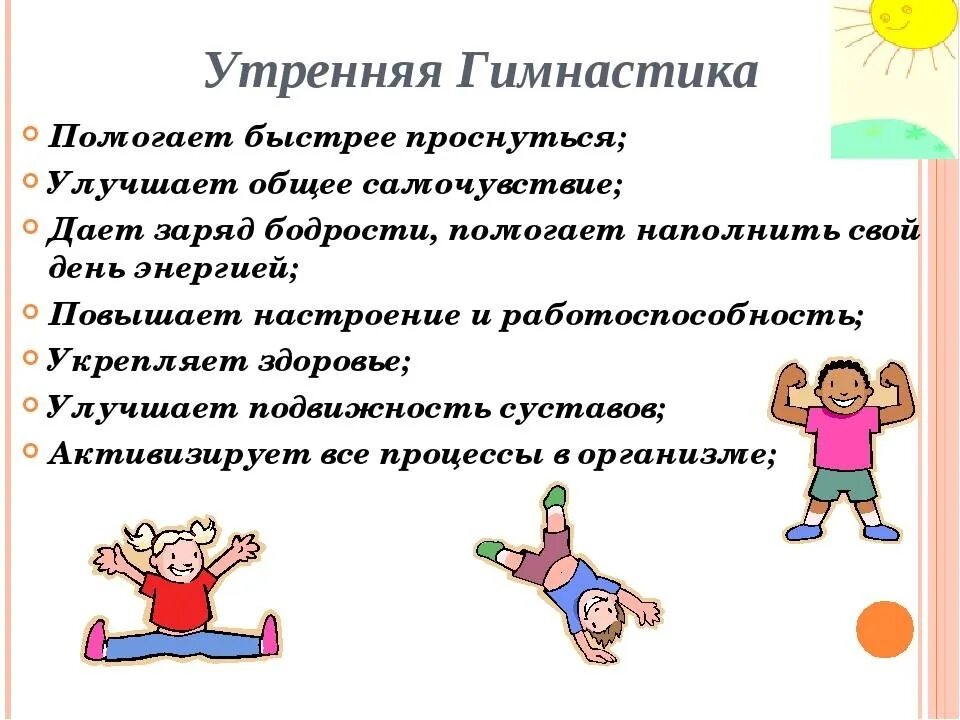 Утренняя Гимнастика

Помогает быстрее проснуться;

Улучшает общее самочувствие;

Дает заряд бодрости, помогает наполнить свой день энергией;

Повышает настроение и работоспособность;

Укрепляет здоровье;

Улучшает подвижность суставов;

Активизирует все процессы в организме;